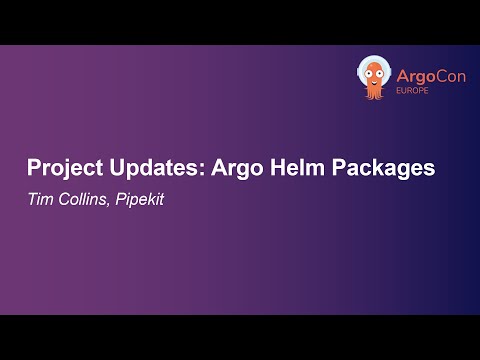 ArgoCon
EUROPE

Project Updates: Argo Helm Packages

Tim Collins, Pipekit